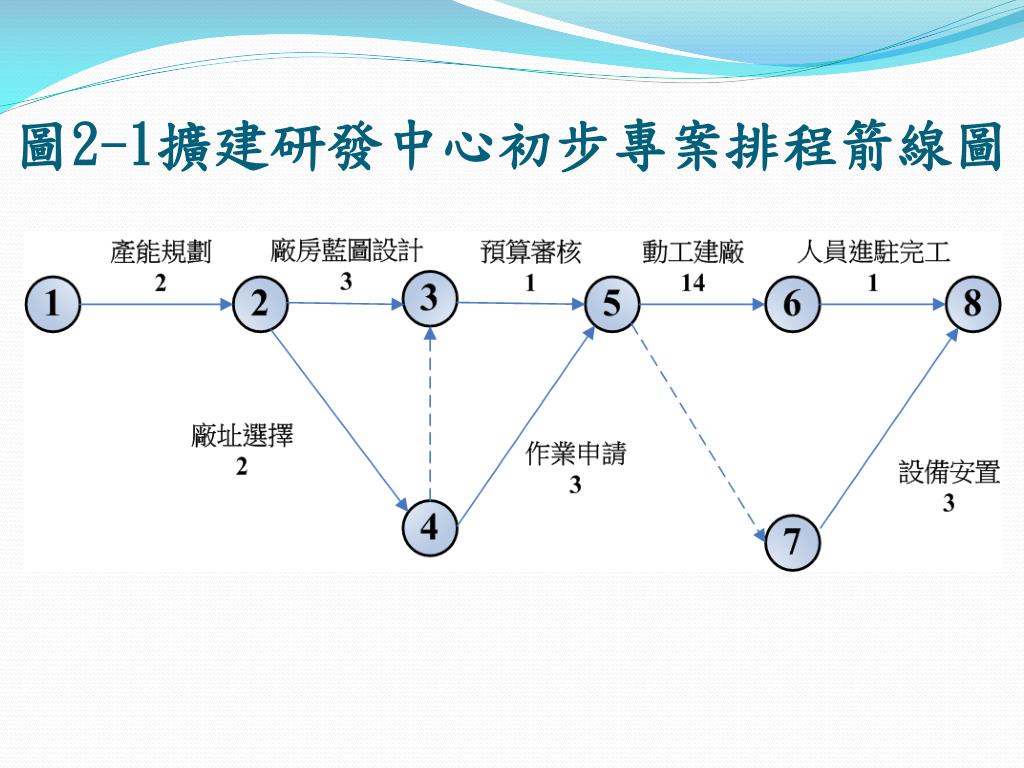 圖2-1擴建研發中心初步專案排程箭線圖

產能規劃
2

廠房藍圖設計
3

預算審核
1

動工建廠
14

人員進駐完工
1

1

2

3

5

6

8

廠址選擇
2

作業申請
3

設備安置
3

4

7